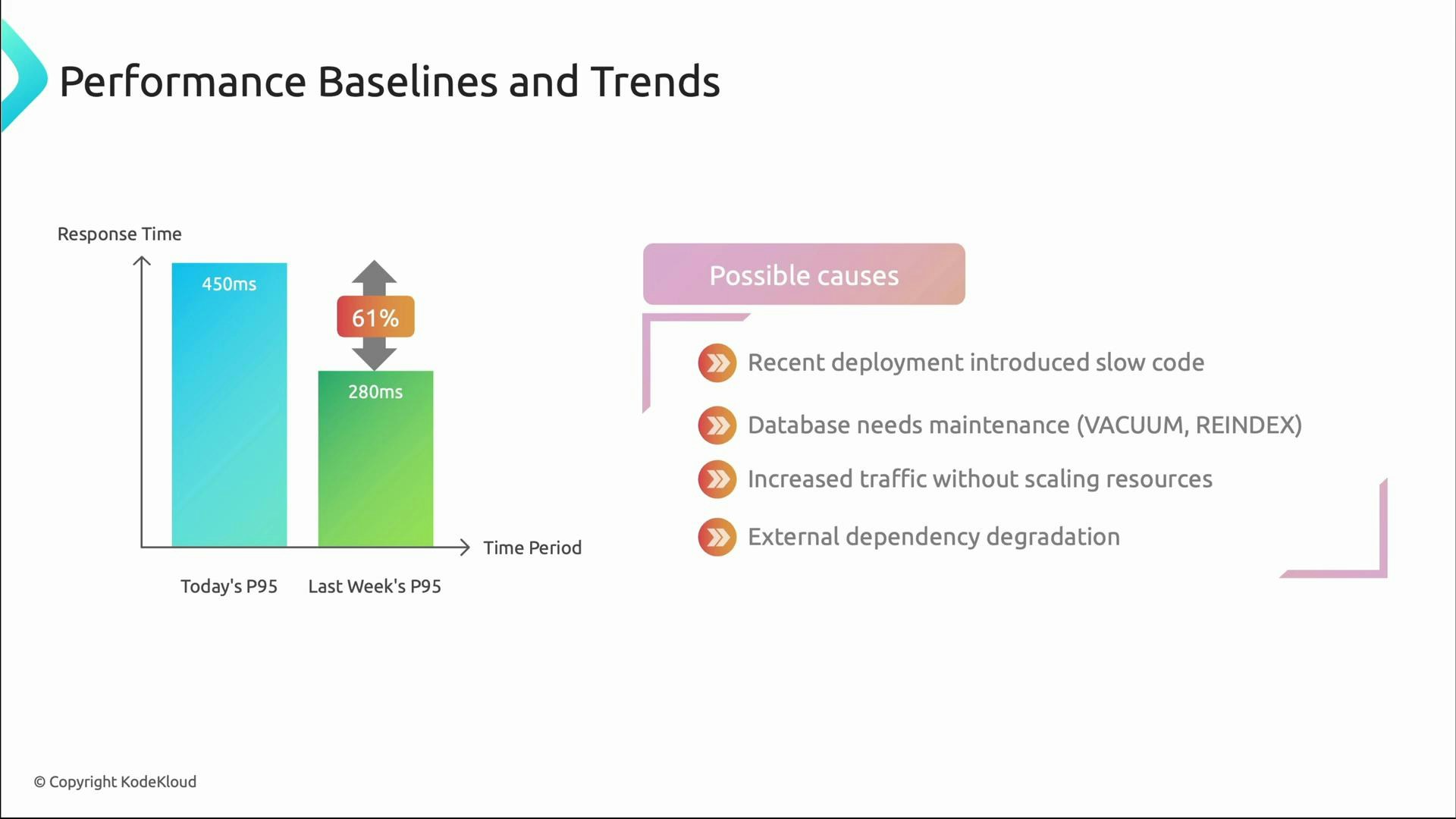 Performance Baselines and Trends

Response Time

450ms

61%

280ms

Time Period

Today's P95

Last Week's P95

Possible causes

Recent deployment introduced slow code

Database needs maintenance (VACUUM, REINDEX)

Increased traffic without scaling resources

External dependency degradation

© Copyright KodeKloud